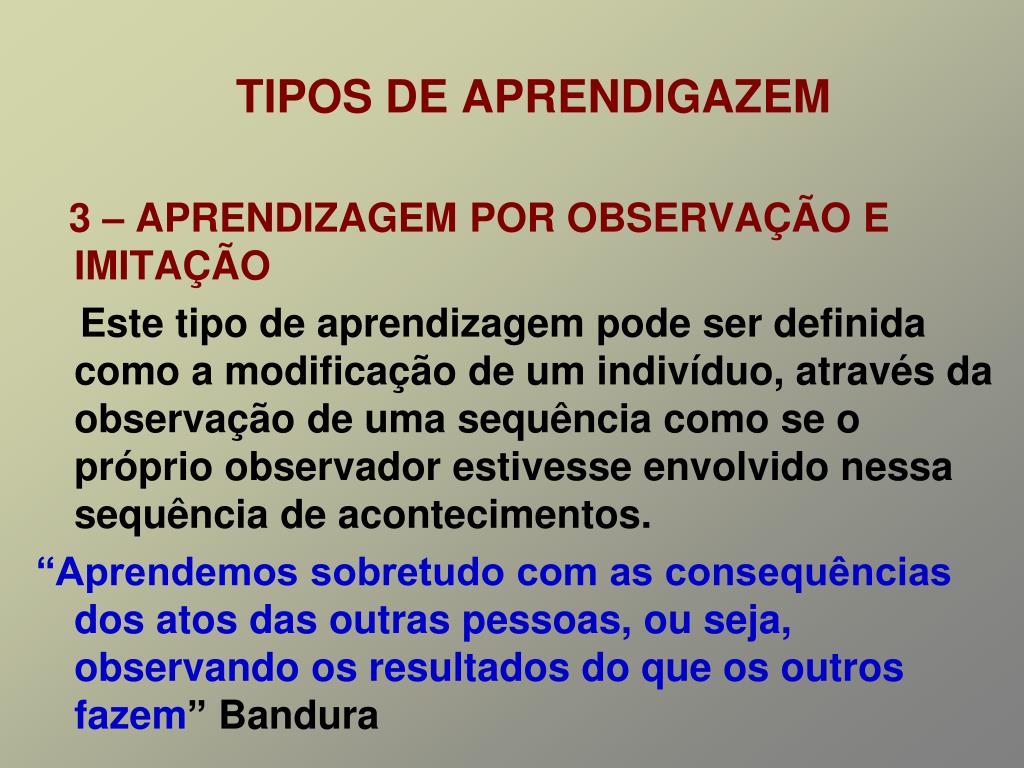 TIPOS DE APRENDIGAZEM

3 – APRENDIZAGEM POR OBSERVAÇÃO E IMITAÇÃO

Este tipo de aprendizagem pode ser definida como a modificação de um indivíduo, através da observação de uma sequência como se o próprio observador estivesse envolvido nessa sequência de acontecimentos.

“Aprendemos sobretudo com as consequências dos atos das outras pessoas, ou seja, observando os resultados do que os outros fazem” Bandura